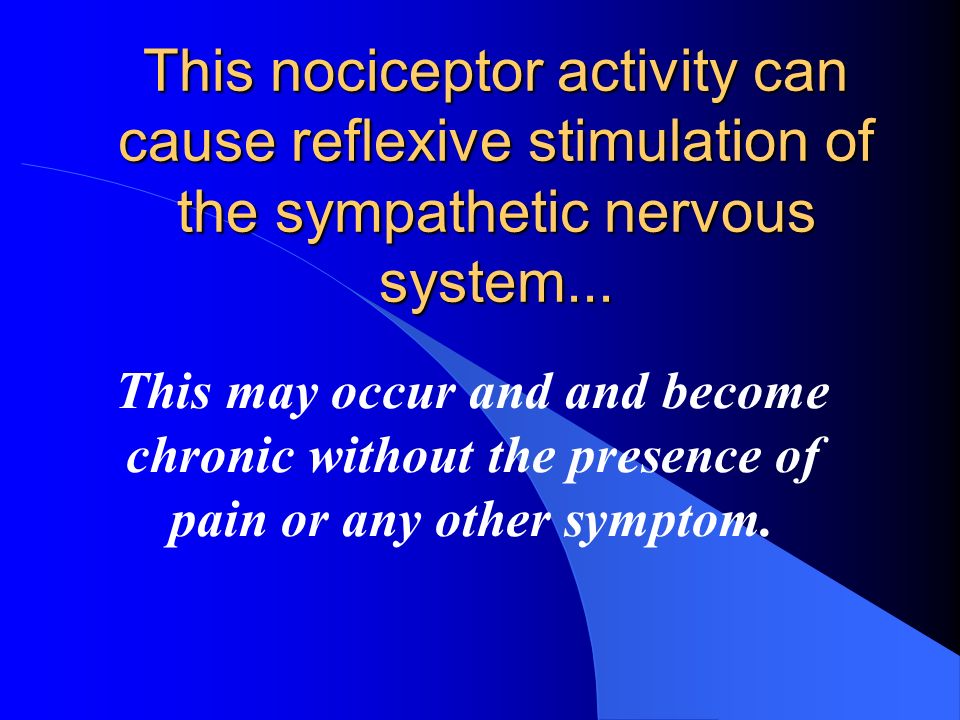 This nociceptor activity can cause reflexive stimulation of the sympathetic nervous system...

This may occur and and become chronic without the presence of pain or any other symptom.